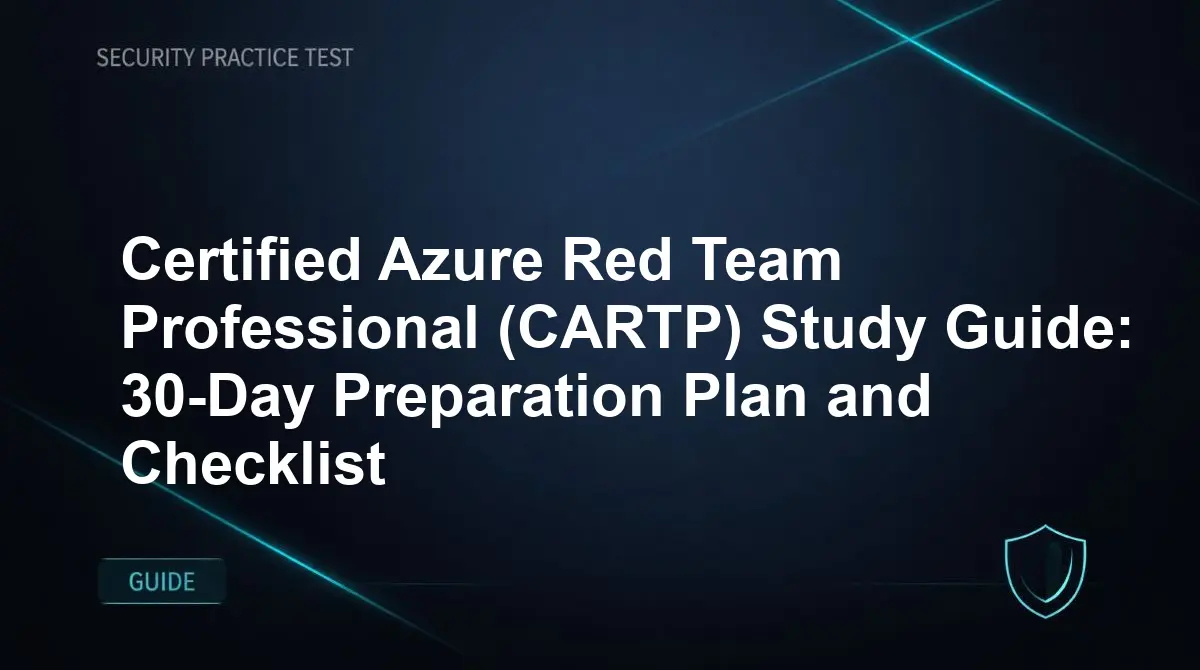 SECURITY PRACTICE TEST

Certified Azure Red Team Professional (CARTP) Study Guide: 30-Day Preparation Plan and Checklist

GUIDE